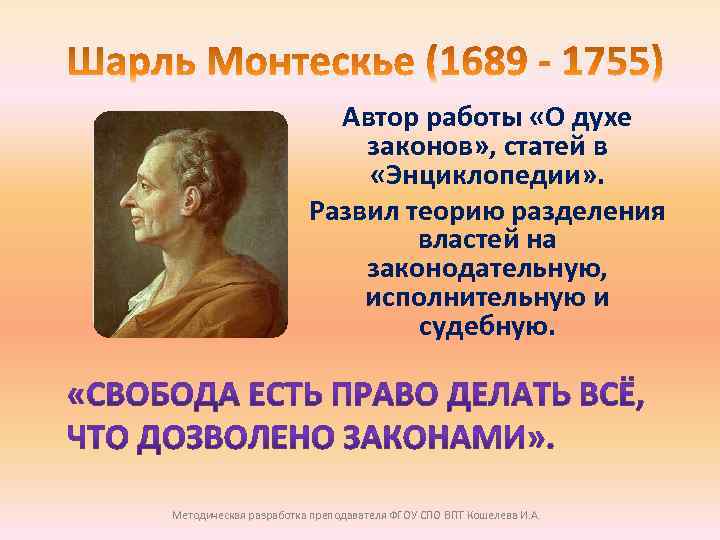 Шарль Монтескье (1689 - 1755)

Автор работы «О духе законов», статей в «Энциклопедии».

Развил теорию разделения властей на законодательную, исполнительную и судебную.

«СВОБОДА ЕСТЬ ПРАВО ДЕЛАТЬ ВСЁ, ЧТО ДОЗВОЛЕНО ЗАКОНАМИ».

Методическая разработка преподавателя ФГОУ СПО ВПТ Кошелева И.А.